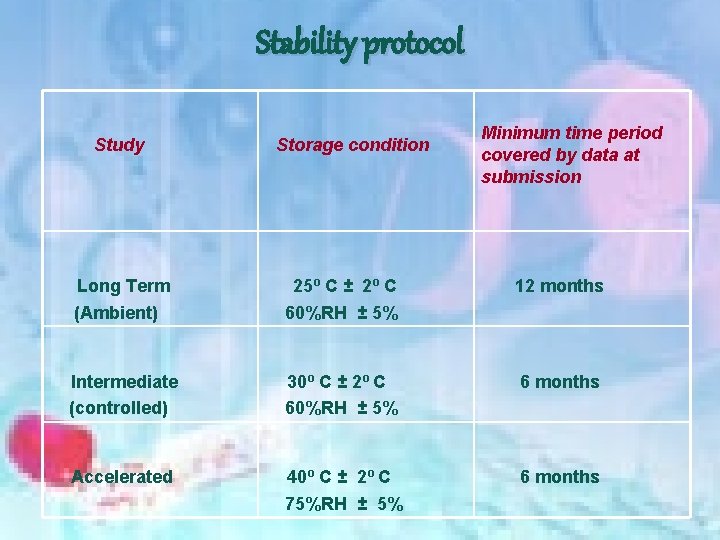 Stability protocol

| Study | Storage condition | Minimum time period covered by data at submission |
|---|---|---|
| Long Term (Ambient) | 25º C ± 2º C 60%RH ± 5% | 12 months |
| Intermediate (controlled) | 30º C ± 2º C 60%RH ± 5% | 6 months |
| Accelerated | 40º C ± 2º C 75%RH ± 5% | 6 months |